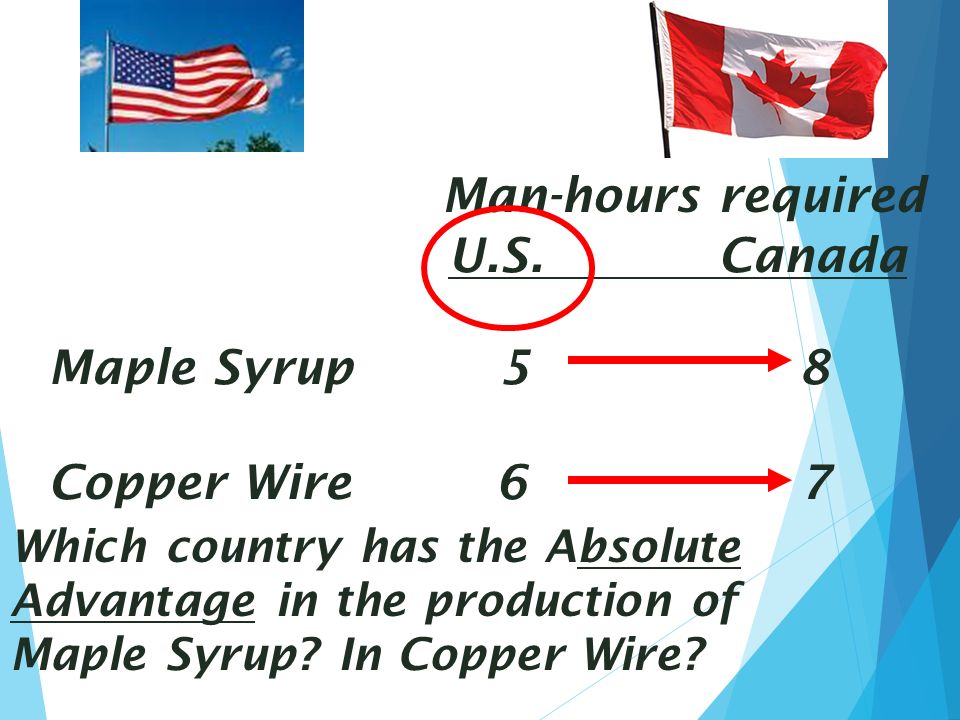 Man-hours required

| | U.S. | Canada |
|---|---|---|
| Maple Syrup | 5 | 8 |
| Copper Wire | 6 | 7 |

Which country has the Absolute Advantage in the production of Maple Syrup? In Copper Wire?